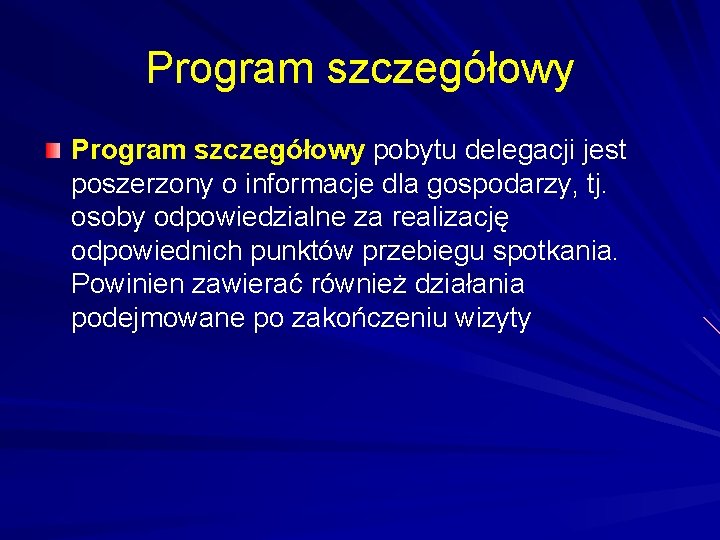 Program szczegółowy

Program szczegółowy pobytu delegacji jest poszerzony o informacje dla gospodarzy, tj. osoby odpowiedzialne za realizację odpowiednich punktów przebiegu spotkania. Powinien zawierać również działania podejmowane po zakończeniu wizyty